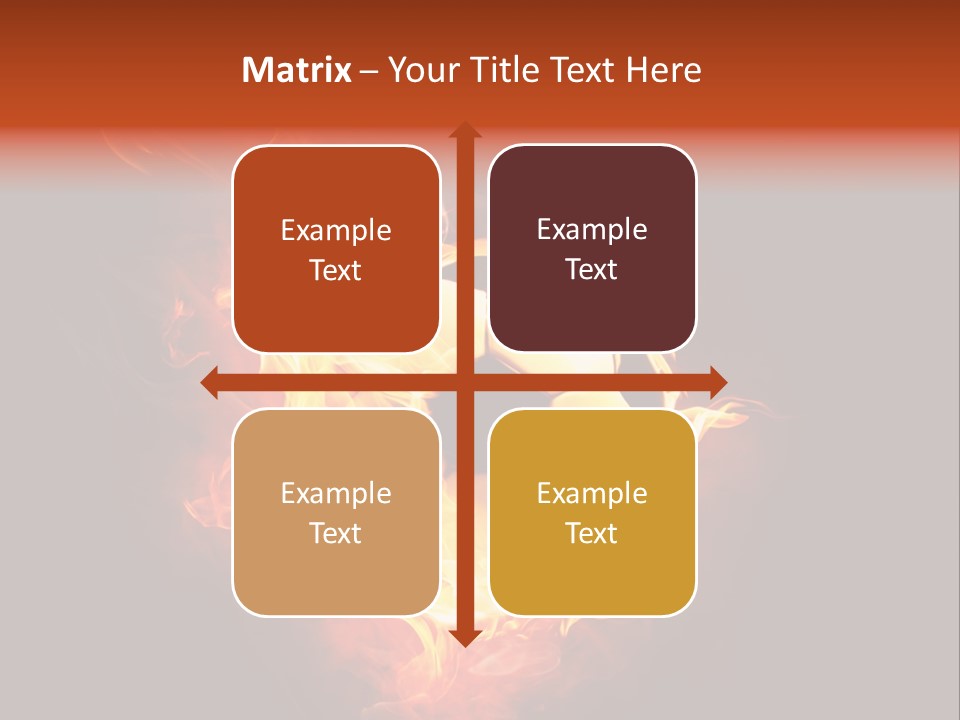 Matrix – Your Title Text Here

Example Text

Example Text

Example Text

Example Text